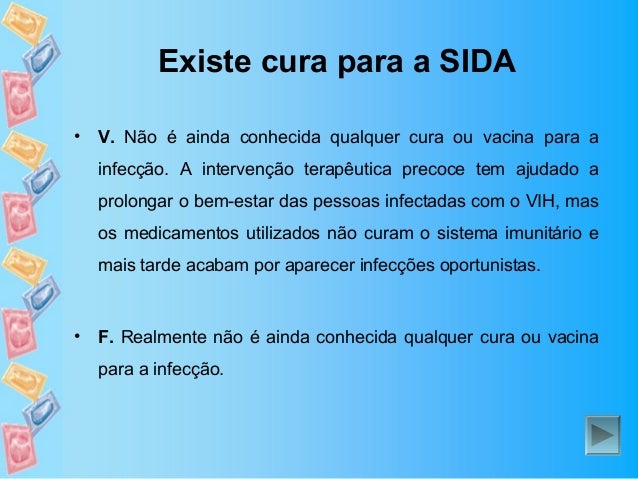 Existe cura para a SIDA

• V. Não é ainda conhecida qualquer cura ou vacina para a infecção. A intervenção terapêutica precoce tem ajudado a prolongar o bem-estar das pessoas infectadas com o VIH, mas os medicamentos utilizados não curam o sistema imunitário e mais tarde acabam por aparecer infecções oportunistas.

• F. Realmente não é ainda conhecida qualquer cura ou vacina para a infecção.